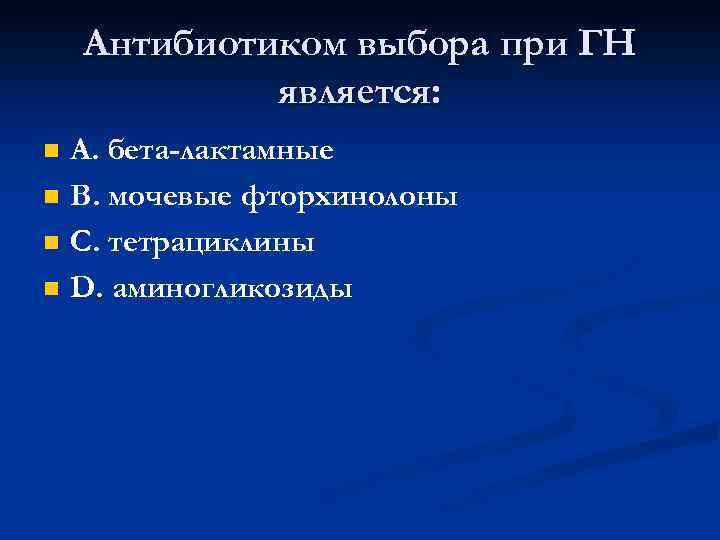 Антибиотиком выбора при ГН является:

A. бета-лактамные
B. мочевые фторхинолоны
C. тетрациклины
D. аминогликозиды